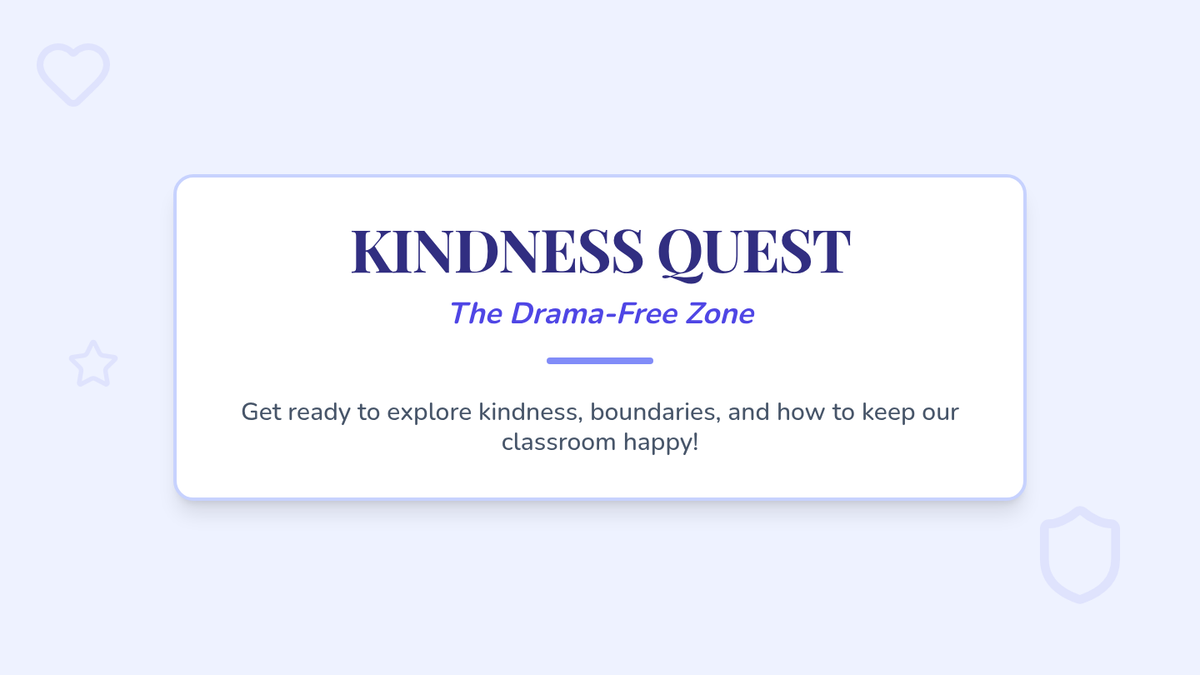 KINDNESS QUEST

The Drama-Free Zone

Get ready to explore kindness, boundaries, and how to keep our classroom happy!